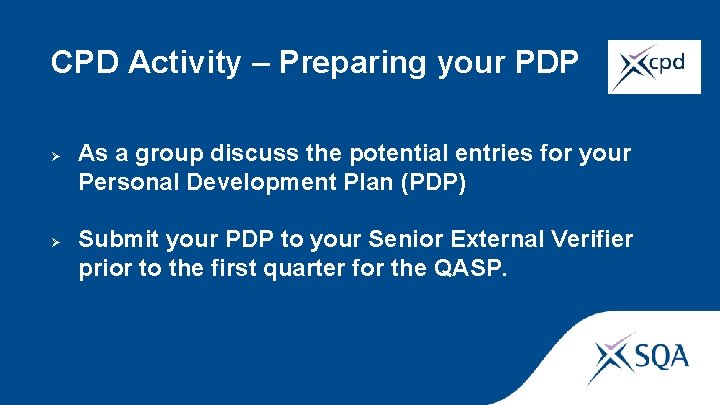 CPD Activity – Preparing your PDP

cpd

➢ As a group discuss the potential entries for your Personal Development Plan (PDP)

➢ Submit your PDP to your Senior External Verifier prior to the first quarter for the QASP.

SQA